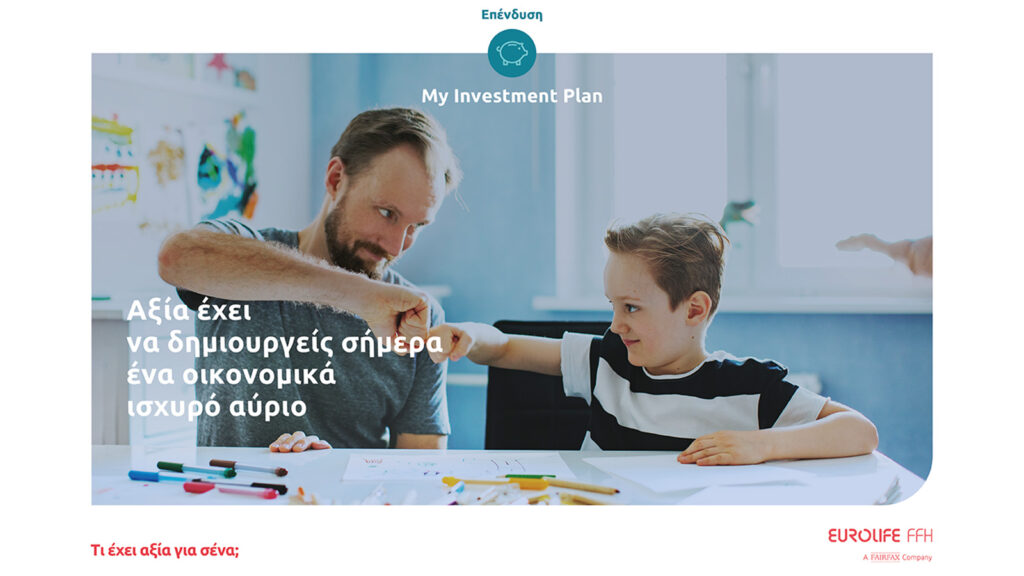 Επένδυση

My Investment Plan

Αξία έχει να δημιουργείς σήμερα ένα οικονομικά ισχυρό αύριο

Τι έχει αξία για σένα;

EUROLIFE FFH
A FAIRFAX Company